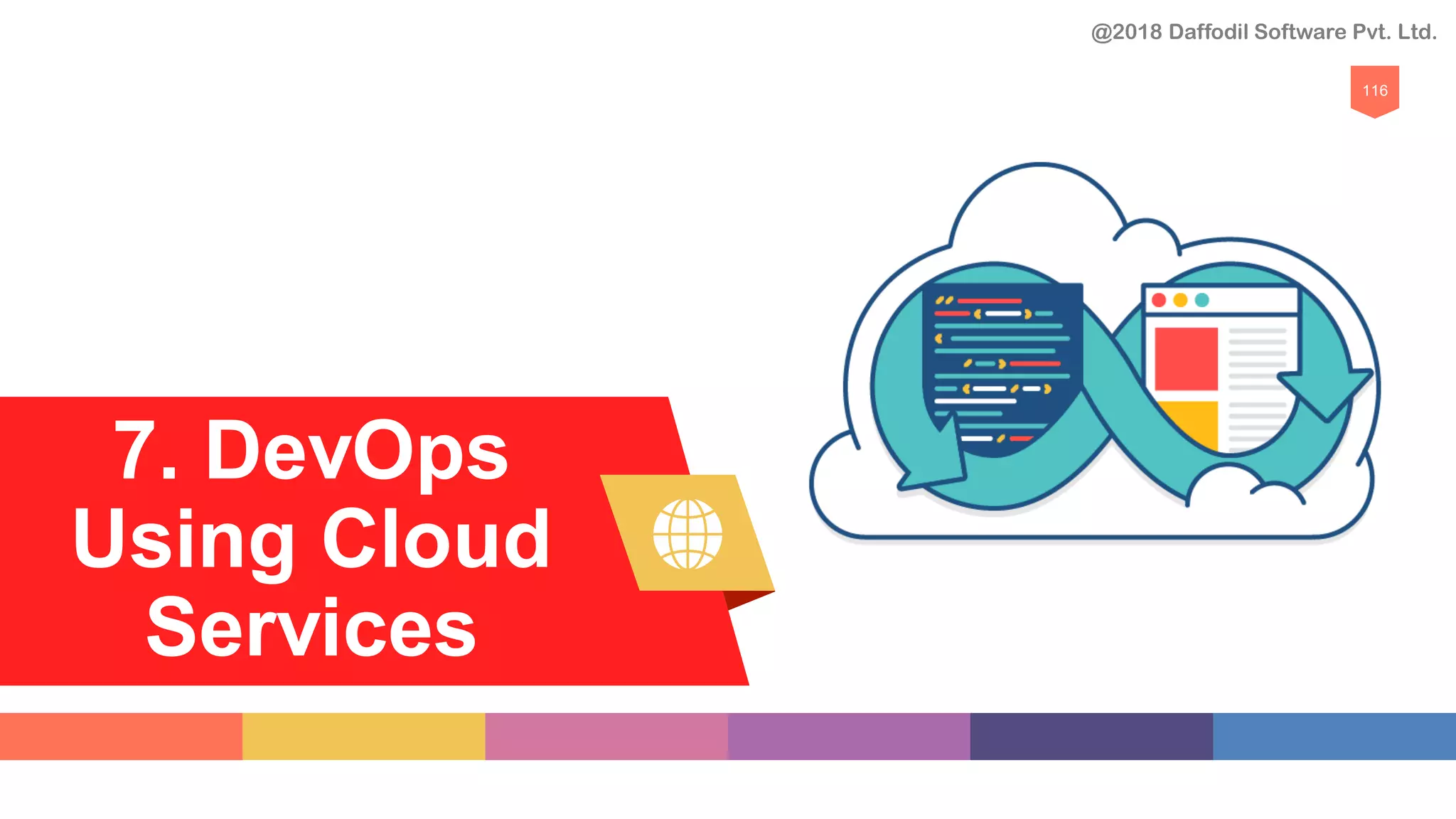 @2018 Daffodil Software Pvt. Ltd.

116

7. DevOps Using Cloud Services